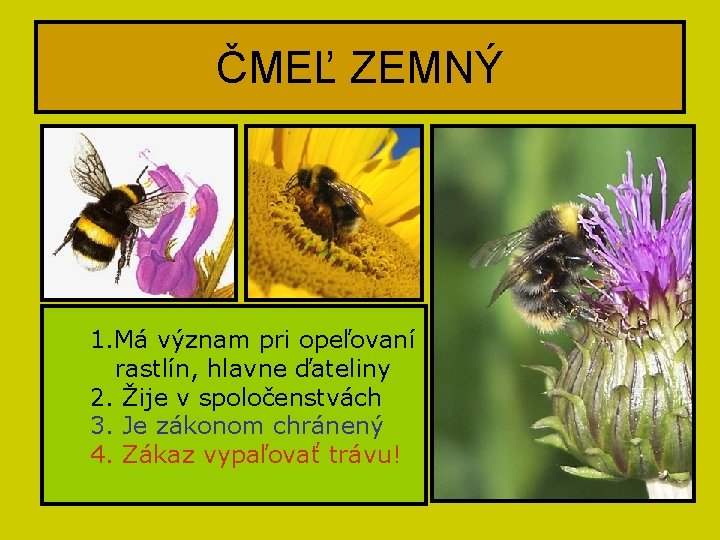 ČMEĽ ZEMNÝ

1.Má význam pri opeľovaní rastlín, hlavne ďateliny
2. Žije v spoločenstvách
3. Je zákonom chránený
4. Zákaz vypaľovať trávu!